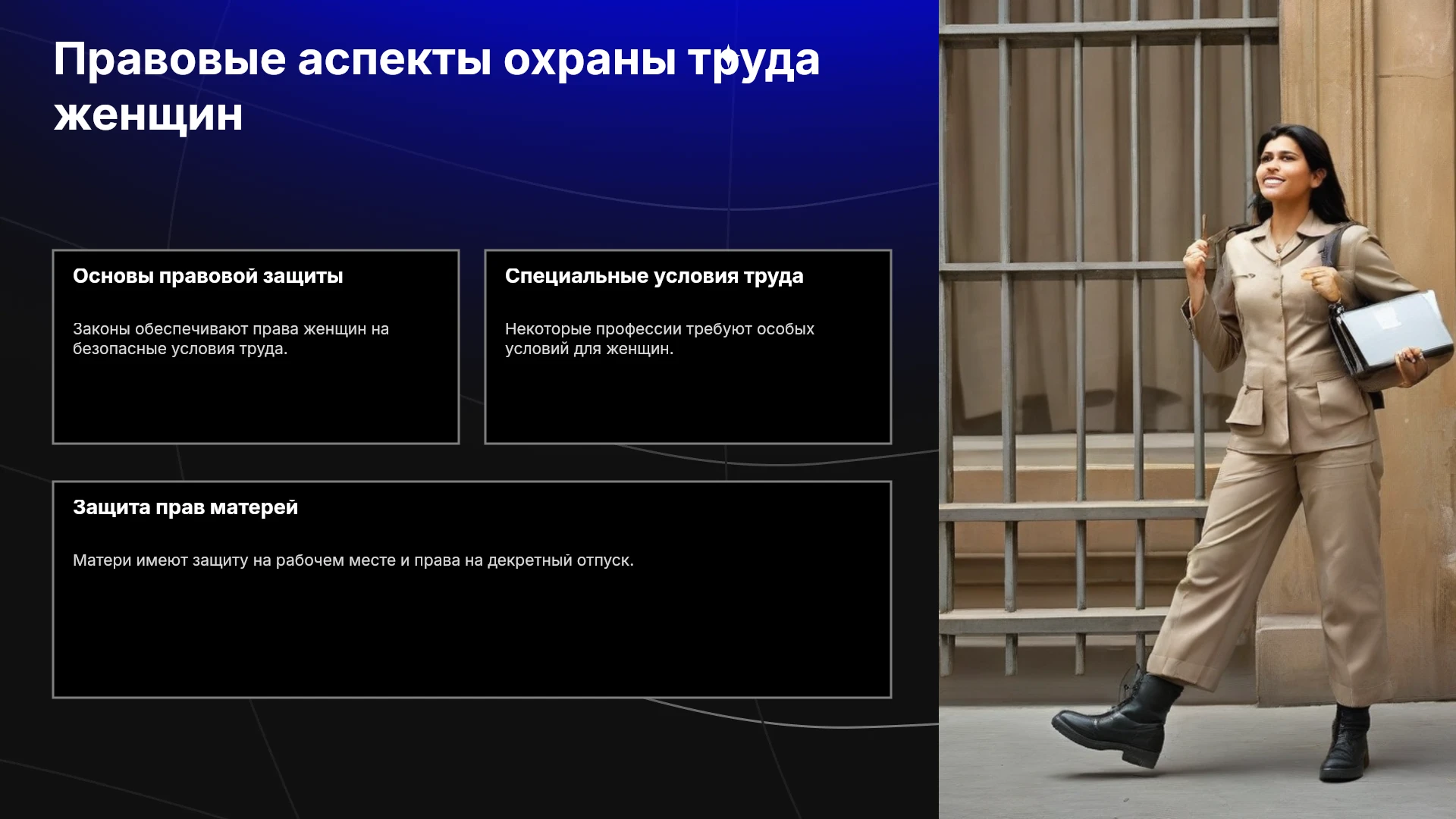 Правовые аспекты охраны труда женщин

Основы правовой защиты

Законы обеспечивают права женщин на безопасные условия труда.

Специальные условия труда

Некоторые профессии требуют особых условий для женщин.

Защита прав матерей

Матери имеют защиту на рабочем месте и права на декретный отпуск.